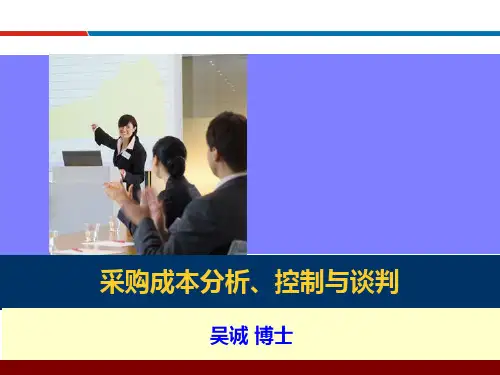 采购成本分析、控制与谈判

吴诚 博士